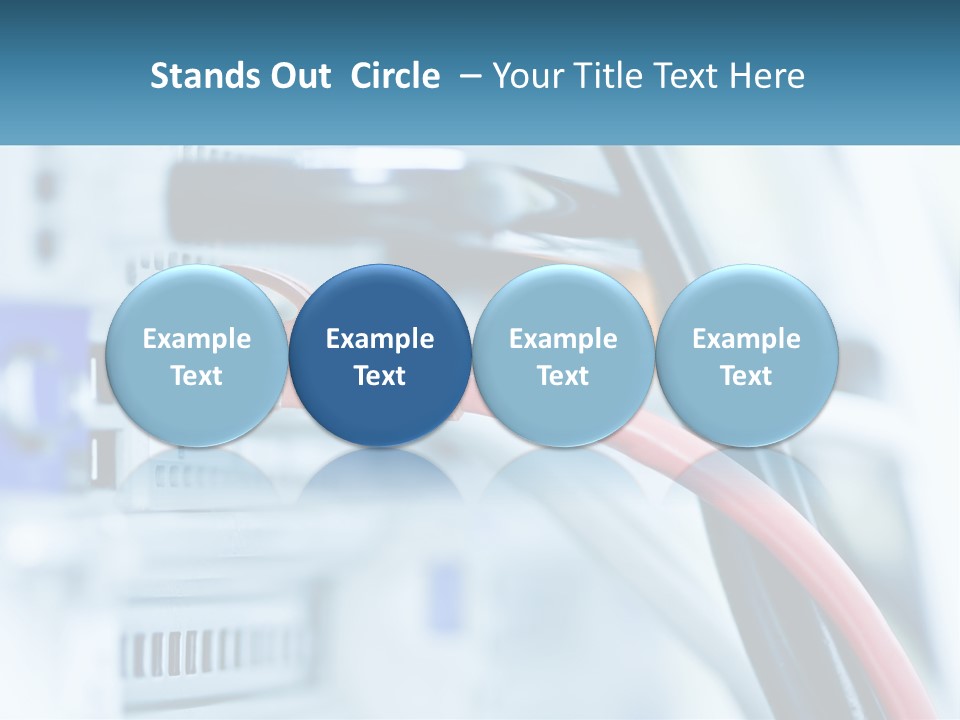 Stands Out Circle – Your Title Text Here

Example Text

Example Text

Example Text

Example Text